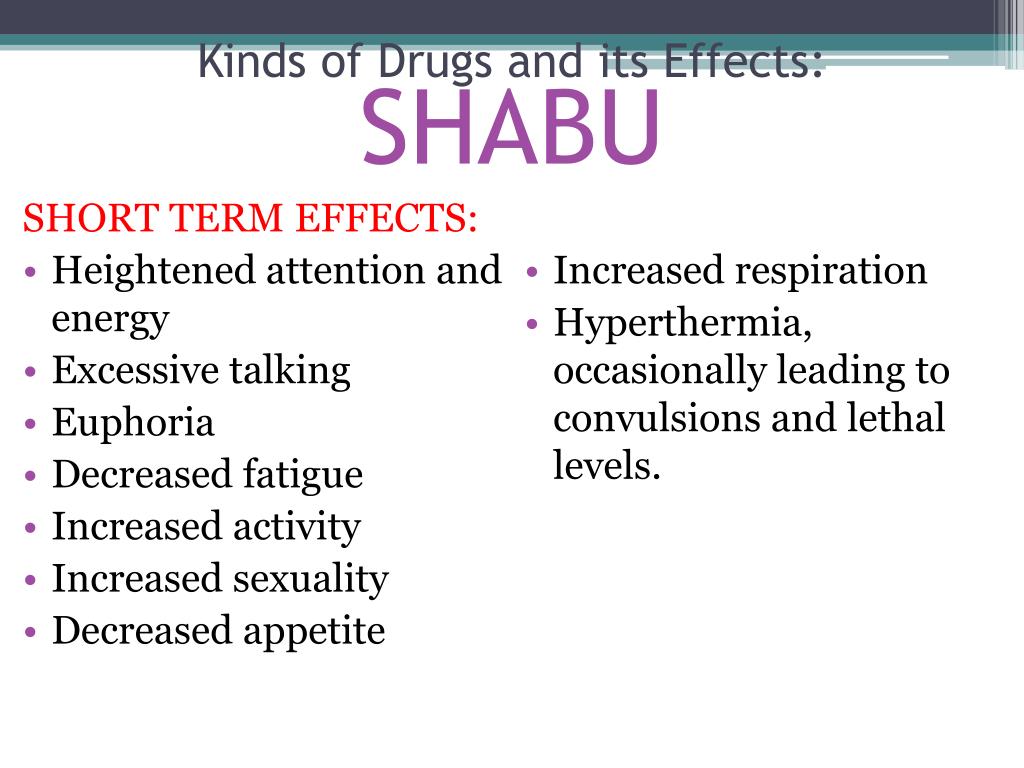 Kinds of Drugs and its Effects:
SHABU

SHORT TERM EFFECTS:
• Heightened attention and energy
• Excessive talking
• Euphoria
• Decreased fatigue
• Increased activity
• Increased sexuality
• Decreased appetite

• Increased respiration
• Hyperthermia, occasionally leading to convulsions and lethal levels.